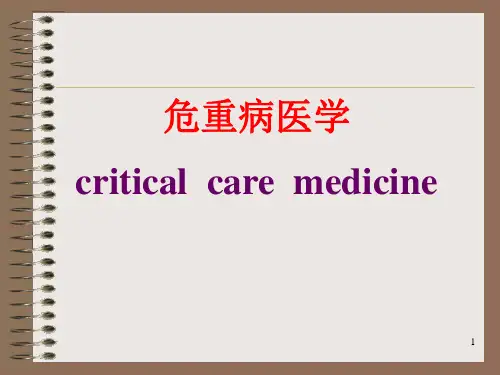 危重病医学

critical care medicine

1